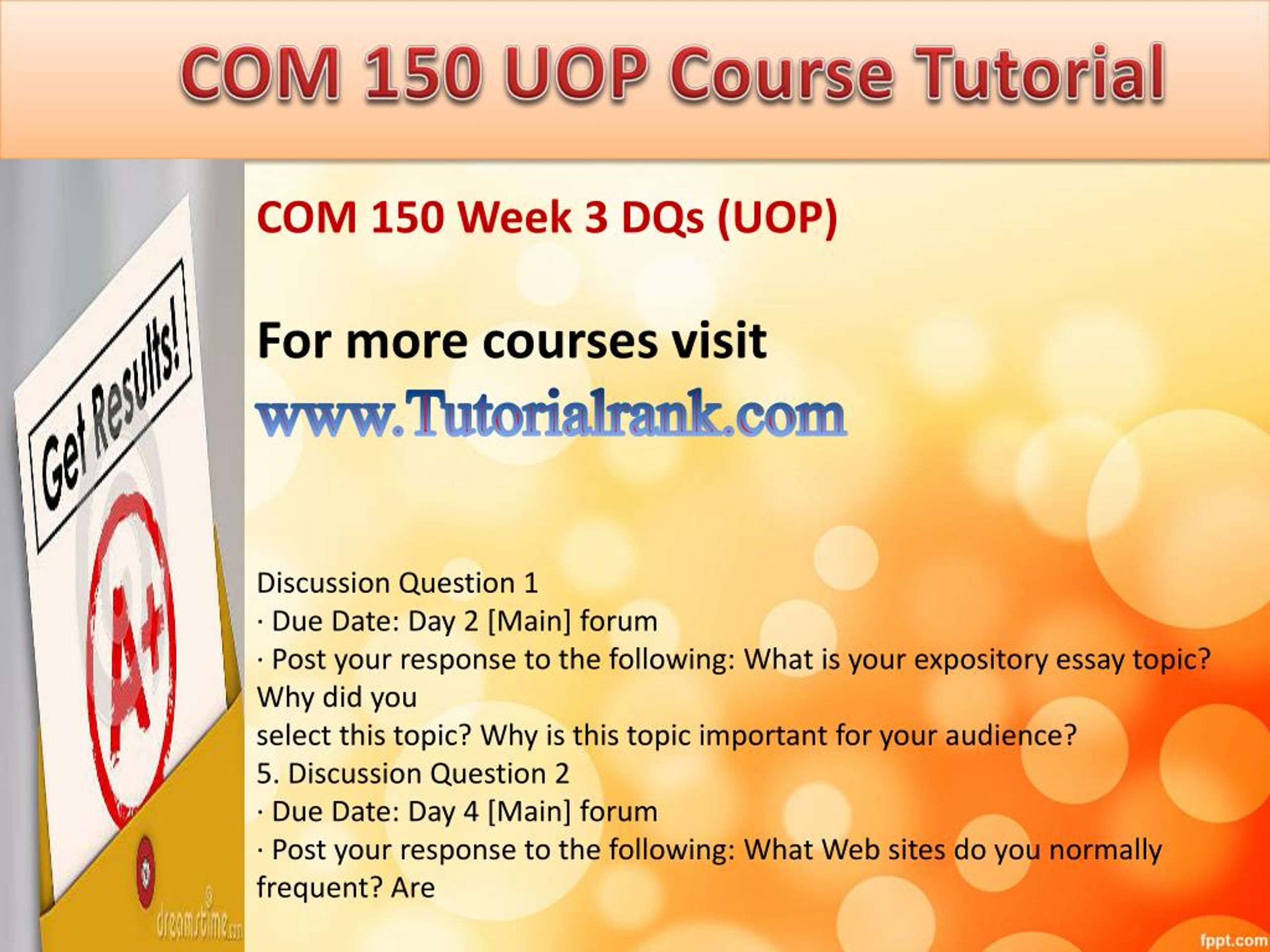 COM 150 UOP Course Tutorial

Get Results!

A+

dreamstime.com

COM 150 Week 3 DQs (UOP)

For more courses visit

www.Tutorialrank.com

Discussion Question 1
· Due Date: Day 2 [Main] forum
· Post your response to the following: What is your expository essay topic? Why did you
select this topic? Why is this topic important for your audience?
5. Discussion Question 2
· Due Date: Day 4 [Main] forum
· Post your response to the following: What Web sites do you normally frequent? Are

fppt.com